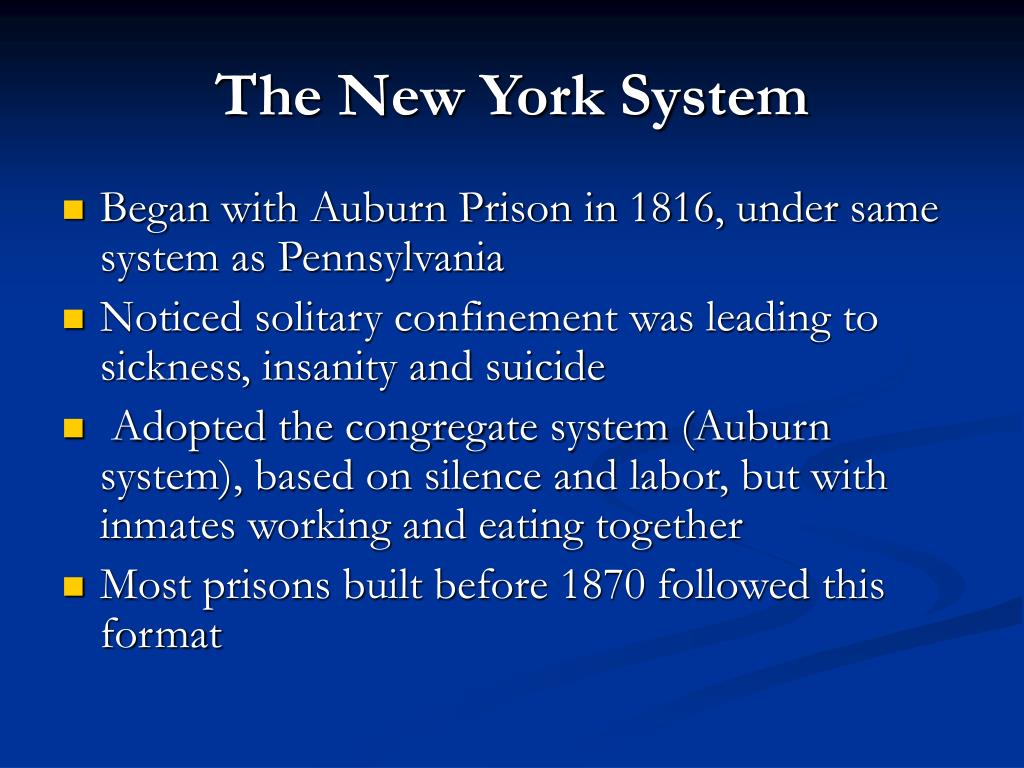 The New York System

- Began with Auburn Prison in 1816, under same system as Pennsylvania
- Noticed solitary confinement was leading to sickness, insanity and suicide
- Adopted the congregate system (Auburn system), based on silence and labor, but with inmates working and eating together
- Most prisons built before 1870 followed this format